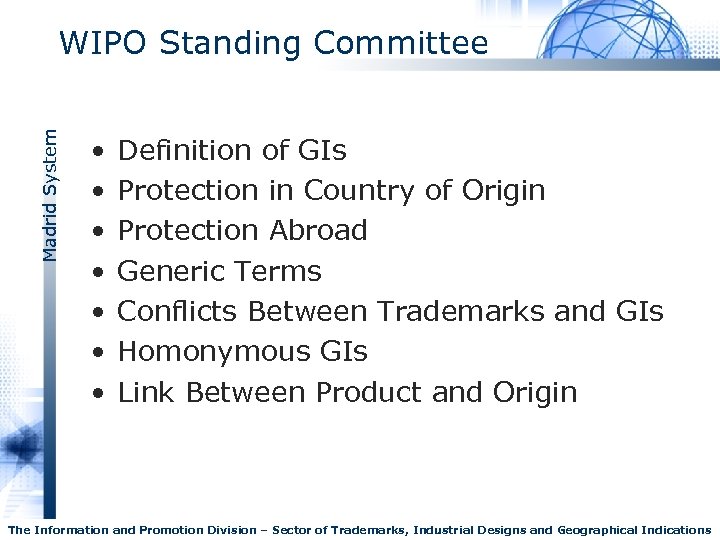 WIPO Standing Committee

Madrid System

• Definition of GIs
• Protection in Country of Origin
• Protection Abroad
• Generic Terms
• Conflicts Between Trademarks and GIs
• Homonymous GIs
• Link Between Product and Origin

The Information and Promotion Division – Sector of Trademarks, Industrial Designs and Geographical Indications